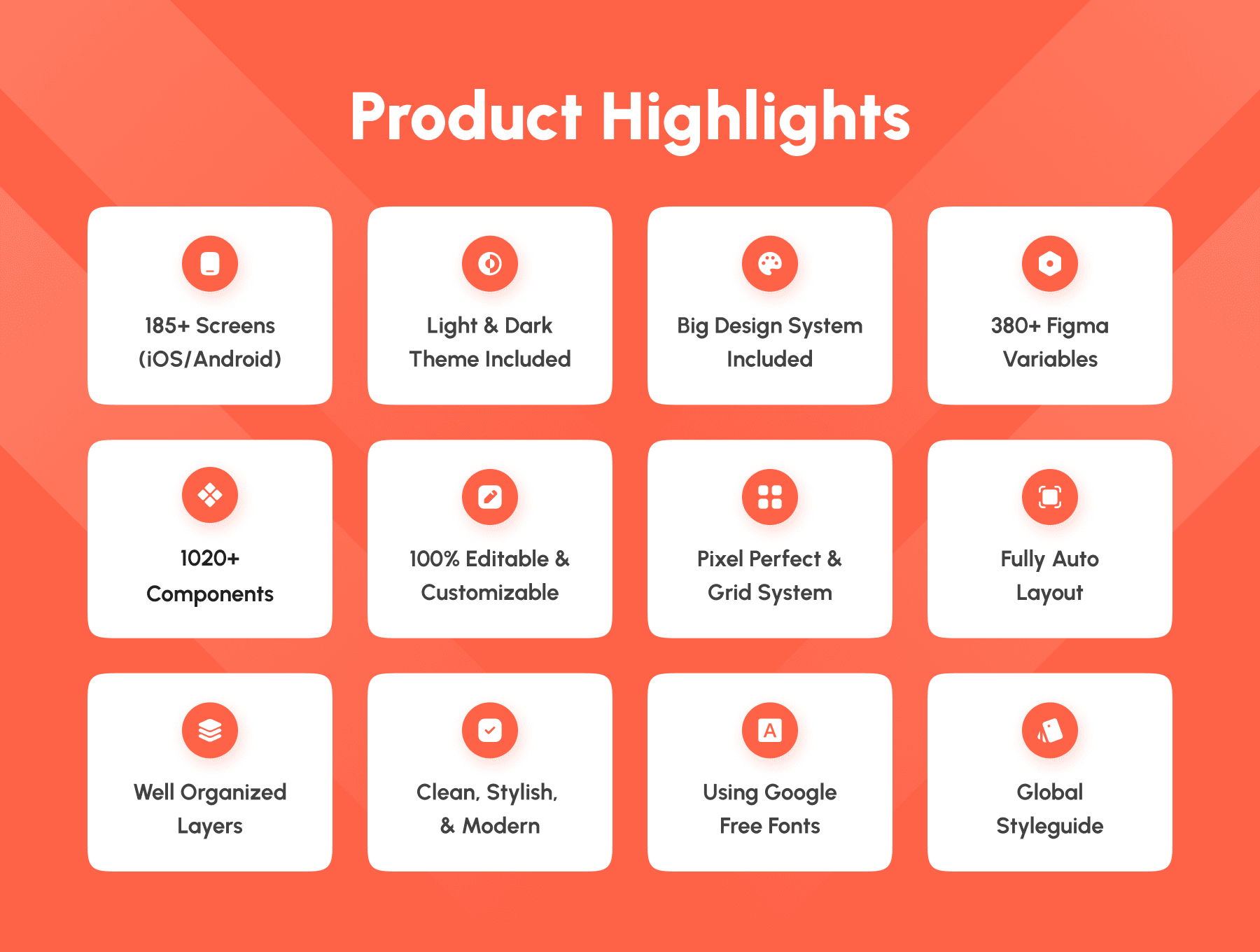 Product Highlights

185+ Screens (iOS/Android)

Light & Dark Theme Included

Big Design System Included

380+ Figma Variables

1020+ Components

100% Editable & Customizable

Pixel Perfect & Grid System

Fully Auto Layout

Well Organized Layers

Clean, Stylish, & Modern

A

Using Google Free Fonts

Global Styleguide